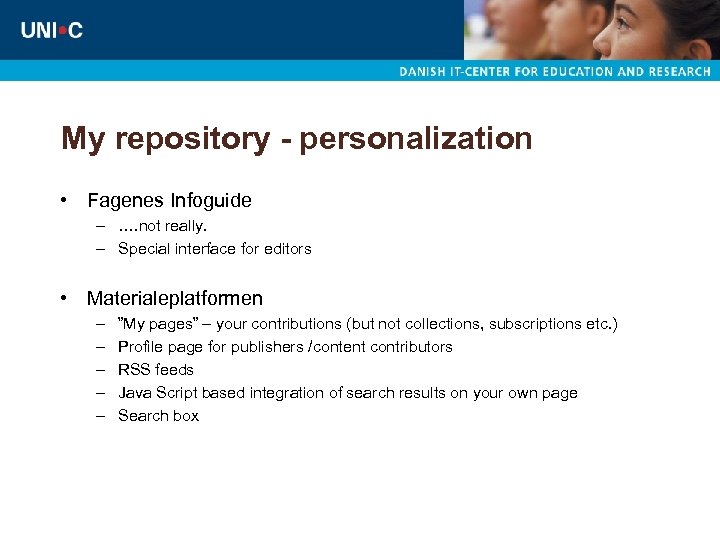 UNI•C

DANISH IT-CENTER FOR EDUCATION AND RESEARCH

My repository - personalization

• Fagenes Infoguide
– ….not really.
– Special interface for editors

• Materialeplatformen
– ”My pages” – your contributions (but not collections, subscriptions etc.)
– Profile page for publishers /content contributors
– RSS feeds
– Java Script based integration of search results on your own page
– Search box